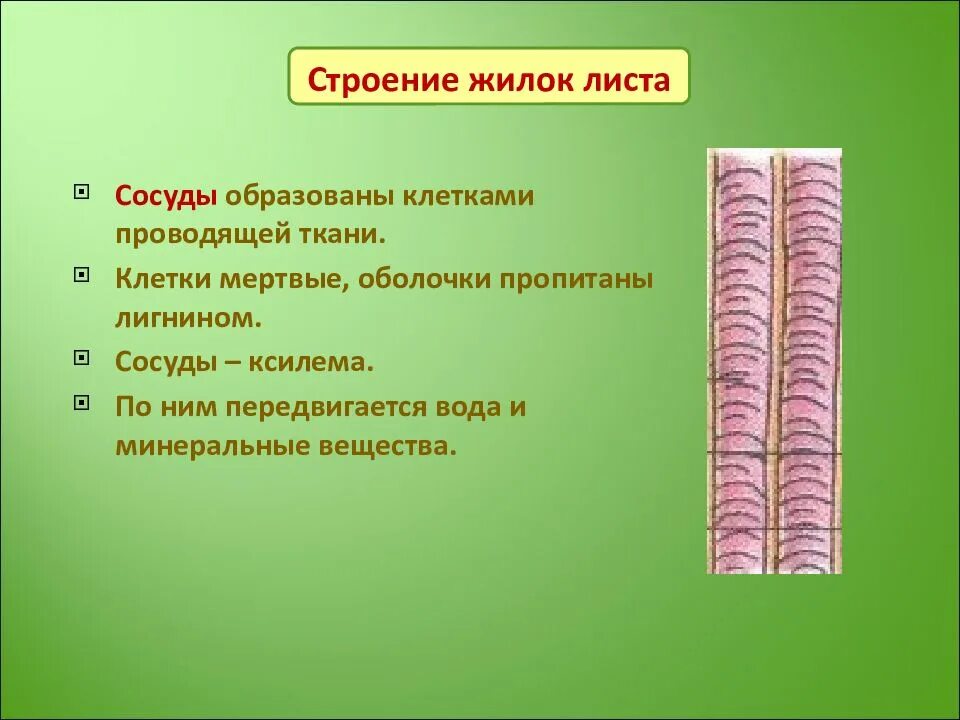 Строение жилок листа

Сосуды образованы клетками проводящей ткани.

Клетки мертвые, оболочки пропитаны лигнином.

Сосуды – ксилема.

По ним передвигается вода и минеральные вещества.